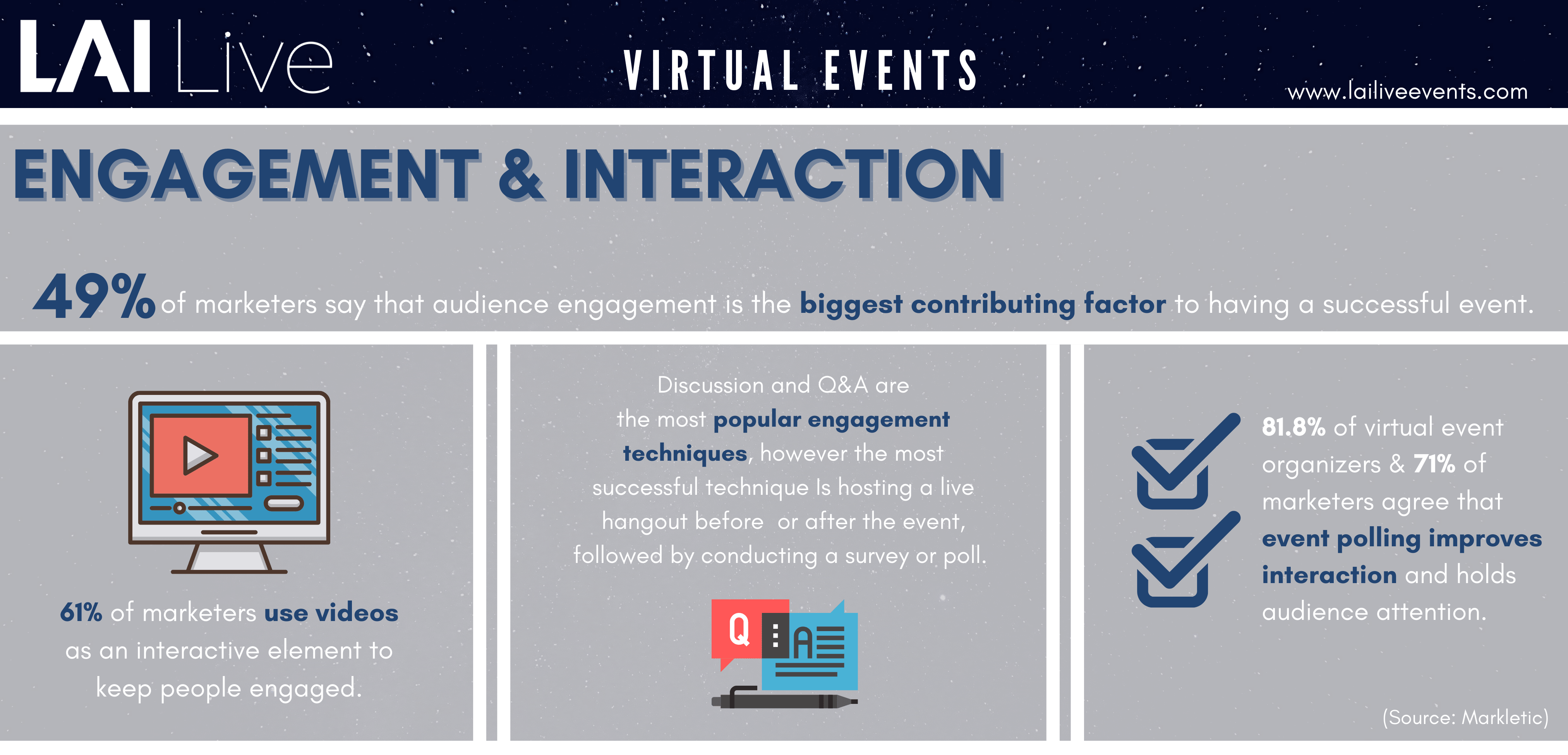 LAI Live

VIRTUAL EVENTS

www.lailiveevents.com

ENGAGEMENT & INTERACTION

49% of marketers say that audience engagement is the biggest contributing factor to having a successful event.

61% of marketers use videos as an interactive element to keep people engaged.

Discussion and Q&A are the most popular engagement techniques, however the most successful technique Is hosting a live hangout before or after the event, followed by conducting a survey or poll.

Q A

81.8% of virtual event organizers & 71% of marketers agree that event polling improves interaction and holds audience attention.

(Source: Markletic)